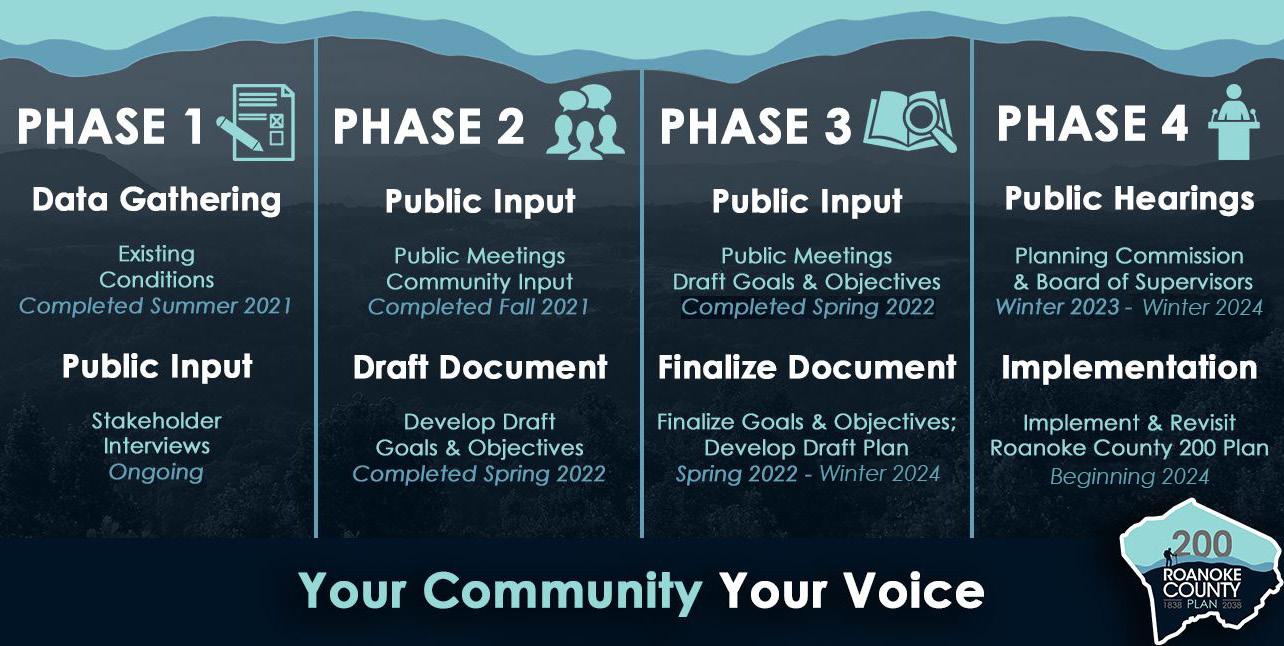 PHASE 1

Data Gathering

Existing Conditions
Completed Summer 2021

Public Input

Stakeholder Interviews
Ongoing

PHASE 2

Public Input

Public Meetings
Community Input
Completed Fall 2021

Draft Document

Develop Draft Goals & Objectives
Completed Spring 2022

PHASE 3

Public Input

Public Meetings
Draft Goals & Objectives
Completed Spring 2022

Finalize Document

Finalize Goals & Objectives; Develop Draft Plan
Spring 2022 - Winter 2024

PHASE 4

Public Hearings

Planning Commission & Board of Supervisors
Winter 2023 - Winter 2024

Implementation

Implement & Revisit Roanoke County 200 Plan
Beginning 2024

Your Community Your Voice

200
ROANOKE COUNTY
1838 PLAN 2038